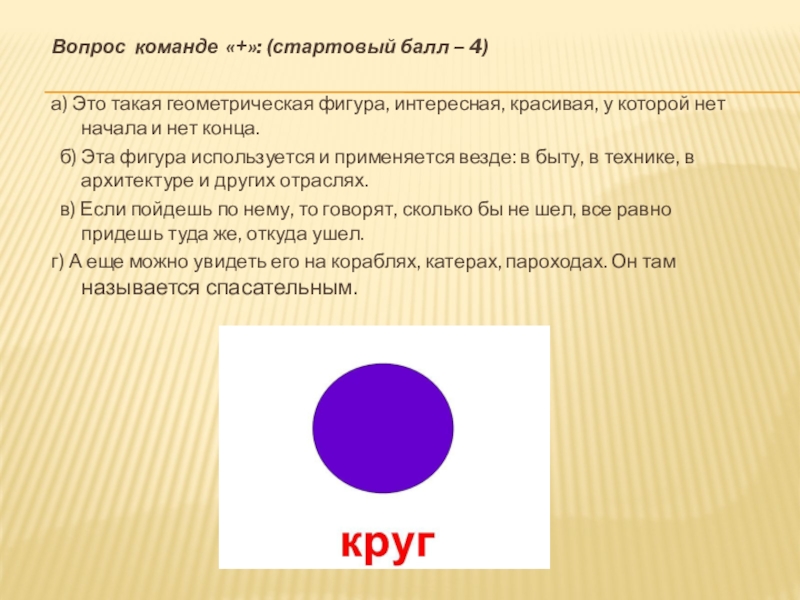 Вопрос команде «+»: (стартовый балл – 4)

а) Это такая геометрическая фигура, интересная, красивая, у которой нет начала и нет конца.

б) Эта фигура используется и применяется везде: в быту, в технике, в архитектуре и других отраслях.

в) Если пойдешь по нему, то говорят, сколько бы не шел, все равно придешь туда же, откуда ушел.

г) А еще можно увидеть его на кораблях, катерах, пароходах. Он там называется спасательным.

круг